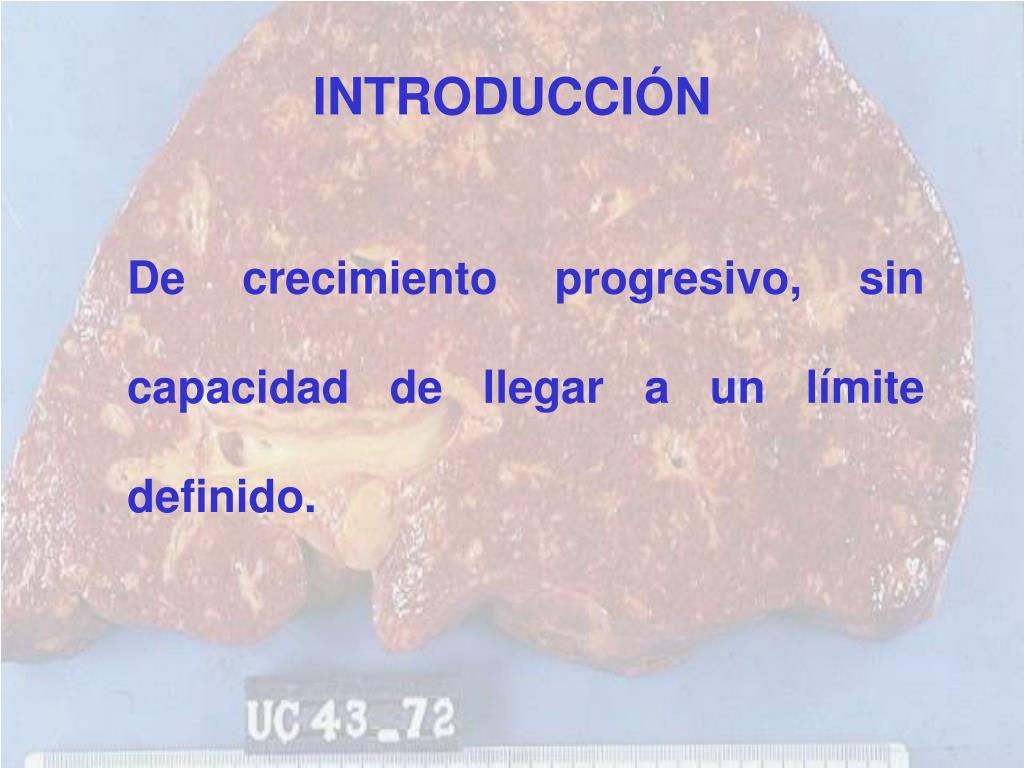 INTRODUCCIÓN

De crecimiento progresivo, sin capacidad de llegar a un límite definido.

UC 43_72